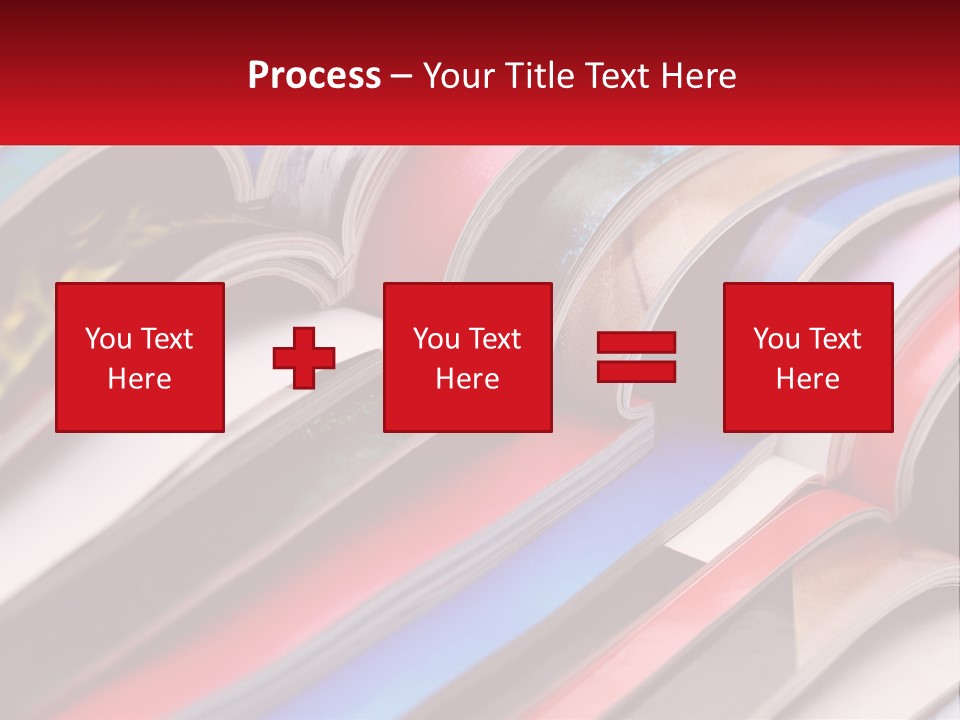 Process – Your Title Text Here

You Text Here

You Text Here

You Text Here